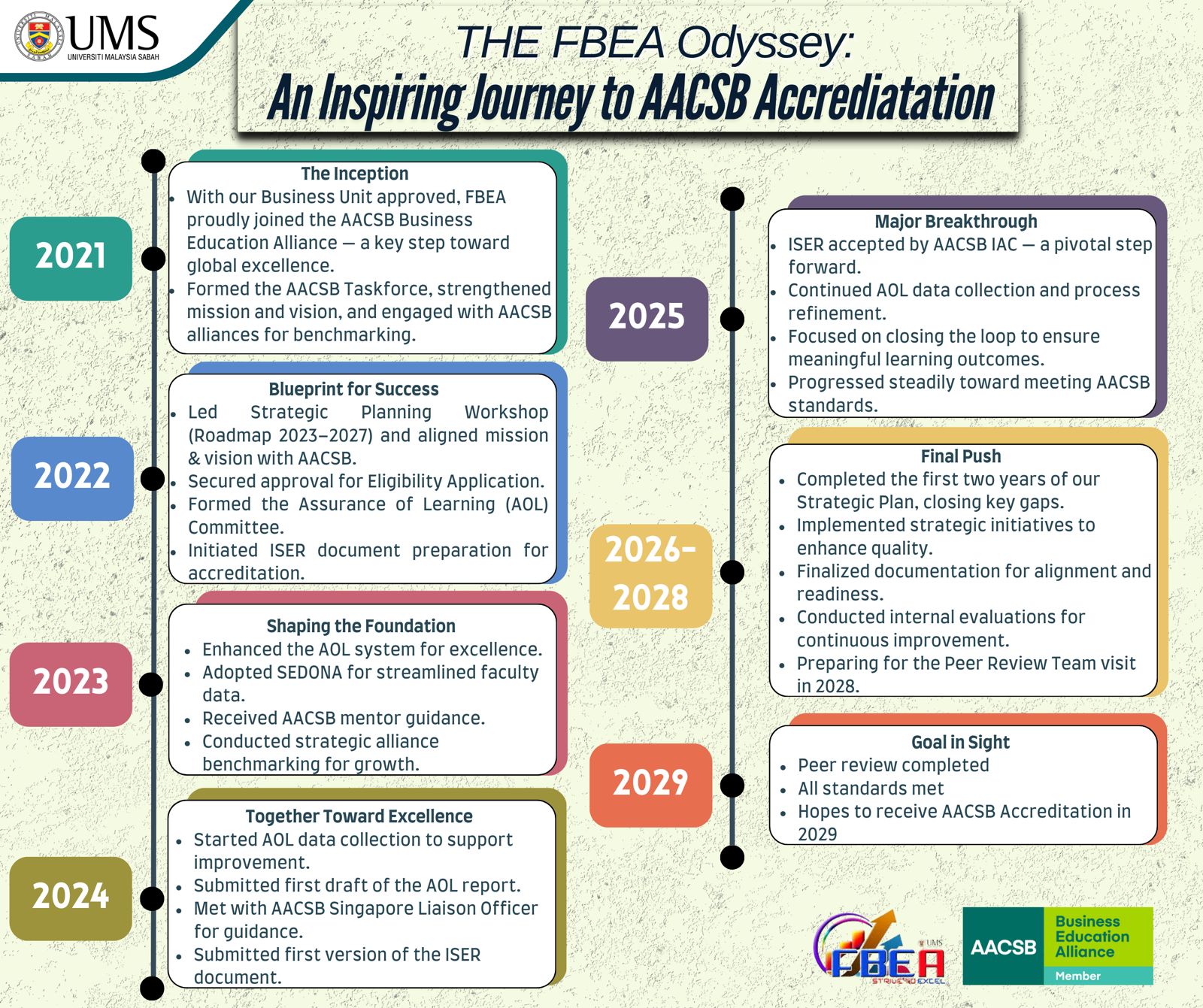 UMS
UNIVERSITI MALAYSIA SABAH

THE FBEA Odyssey:
An Inspiring Journey to AACSB Accrediatation

2021

The Inception
- With our Business Unit approved, FBEA proudly joined the AACSB Business Education Alliance — a key step toward global excellence.
- Formed the AACSB Taskforce, strengthened mission and vision, and engaged with AACSB alliances for benchmarking.

2022

Blueprint for Success
- Led Strategic Planning Workshop (Roadmap 2023–2027) and aligned mission & vision with AACSB.
- Secured approval for Eligibility Application.
- Formed the Assurance of Learning (AOL) Committee.
- Initiated ISER document preparation for accreditation.

2023

Shaping the Foundation
- Enhanced the AOL system for excellence.
- Adopted SEDONA for streamlined faculty data.
- Received AACSB mentor guidance.
- Conducted strategic alliance benchmarking for growth.

2024

Together Toward Excellence
- Started AOL data collection to support improvement.
- Submitted first draft of the AOL report.
- Met with AACSB Singapore Liaison Officer for guidance.
- Submitted first version of the ISER document.

2025

Major Breakthrough
- ISER accepted by AACSB IAC — a pivotal step forward.
- Continued AOL data collection and process refinement.
- Focused on closing the loop to ensure meaningful learning outcomes.
- Progressed steadily toward meeting AACSB standards.

2026-2028

Final Push
- Completed the first two years of our Strategic Plan, closing key gaps.
- Implemented strategic initiatives to enhance quality.
- Finalized documentation for alignment and readiness.
- Conducted internal evaluations for continuous improvement.
- Preparing for the Peer Review Team visit in 2028.

2029

Goal in Sight
- Peer review completed
- All standards met
- Hopes to receive AACSB Accreditation in 2029

UMS
FBEA
STRIVE TO EXCEL

AACSB
Business Education Alliance
Member